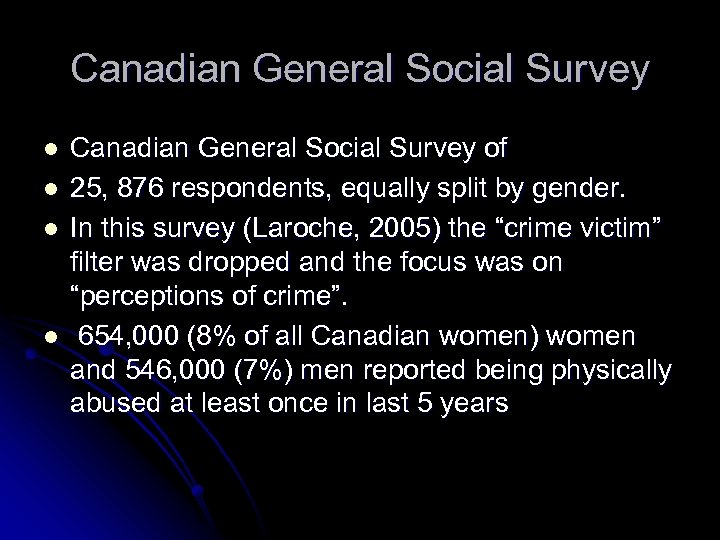 Canadian General Social Survey

- Canadian General Social Survey of
- 25, 876 respondents, equally split by gender.
- In this survey (Laroche, 2005) the “crime victim” filter was dropped and the focus was on “perceptions of crime”.
- 654,000 (8% of all Canadian women) women and 546,000 (7%) men reported being physically abused at least once in last 5 years